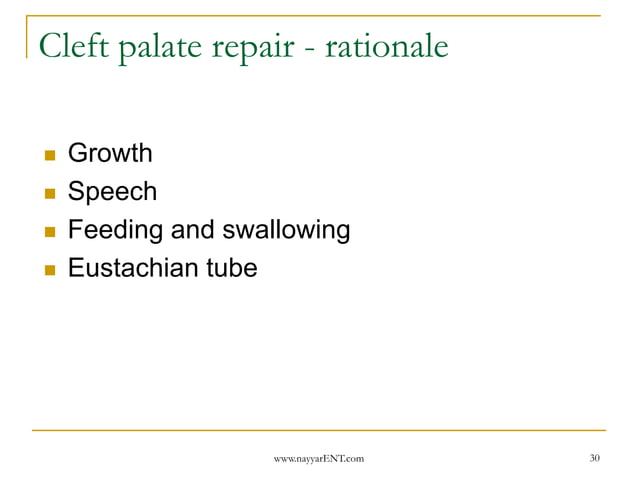 Cleft palate repair - rationale

- Growth
- Speech
- Feeding and swallowing
- Eustachian tube

www.nayyarENT.com

30